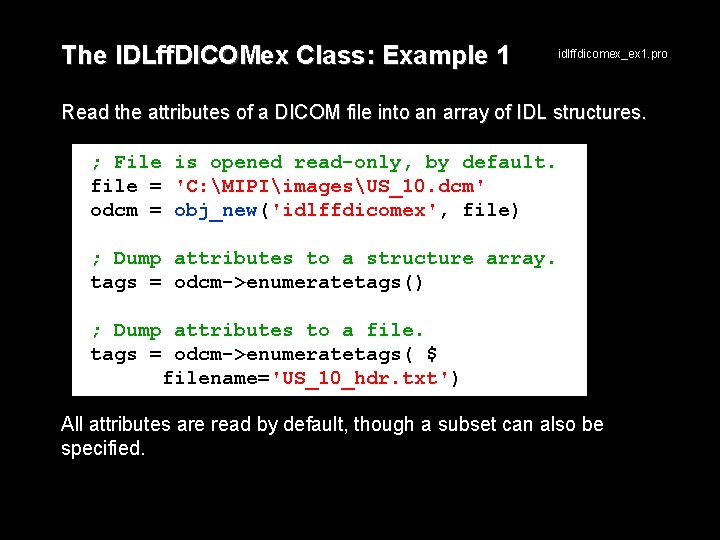 The IDLffDICOMex Class: Example 1

idlffdicomex_ex1.pro

Read the attributes of a DICOM file into an array of IDL structures.

; File is opened read-only, by default.
file = 'C:\MIPI\images\US_10.dcm'
odcm = obj_new('idlffdicomex', file)

; Dump attributes to a structure array.
tags = odcm->enumeratetags()

; Dump attributes to a file.
tags = odcm->enumeratetags( $
filename='US_10_hdr.txt')

All attributes are read by default, though a subset can also be specified.